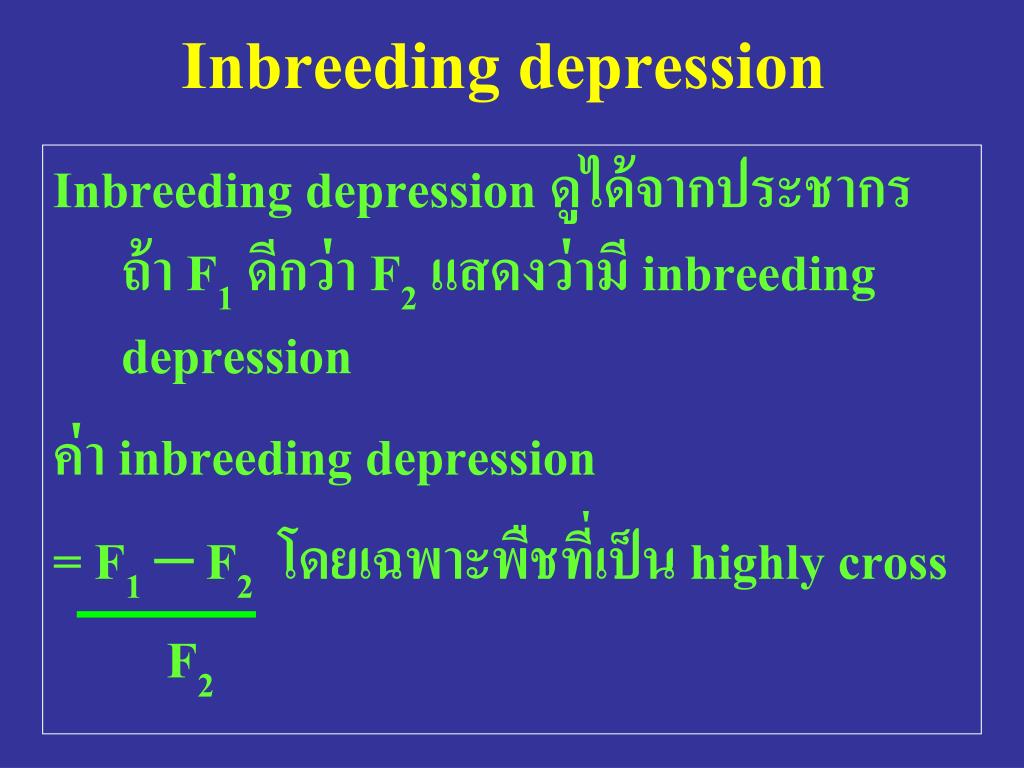 Inbreeding depression

Inbreeding depression ดูได้จากประชากร ถ้า $F_1$ ดีกว่า $F_2$ แสดงว่ามี inbreeding depression

ค่า inbreeding depression

$= \frac{F_1 - F_2}{F_2}$ โดยเฉพาะพืชที่เป็น highly cross